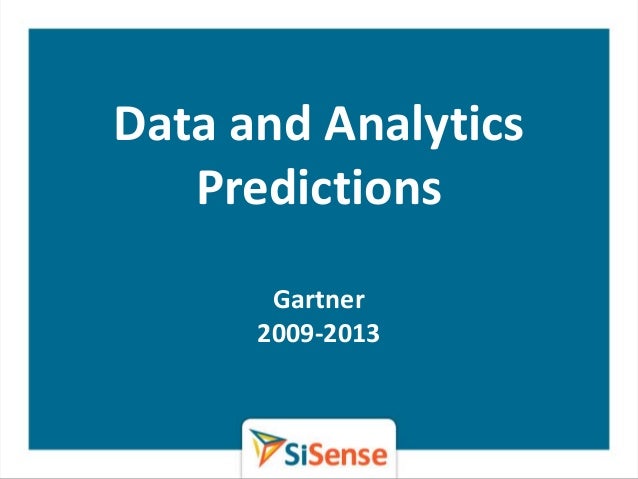 Data and Analytics Predictions

Gartner
2009-2013

SiSense